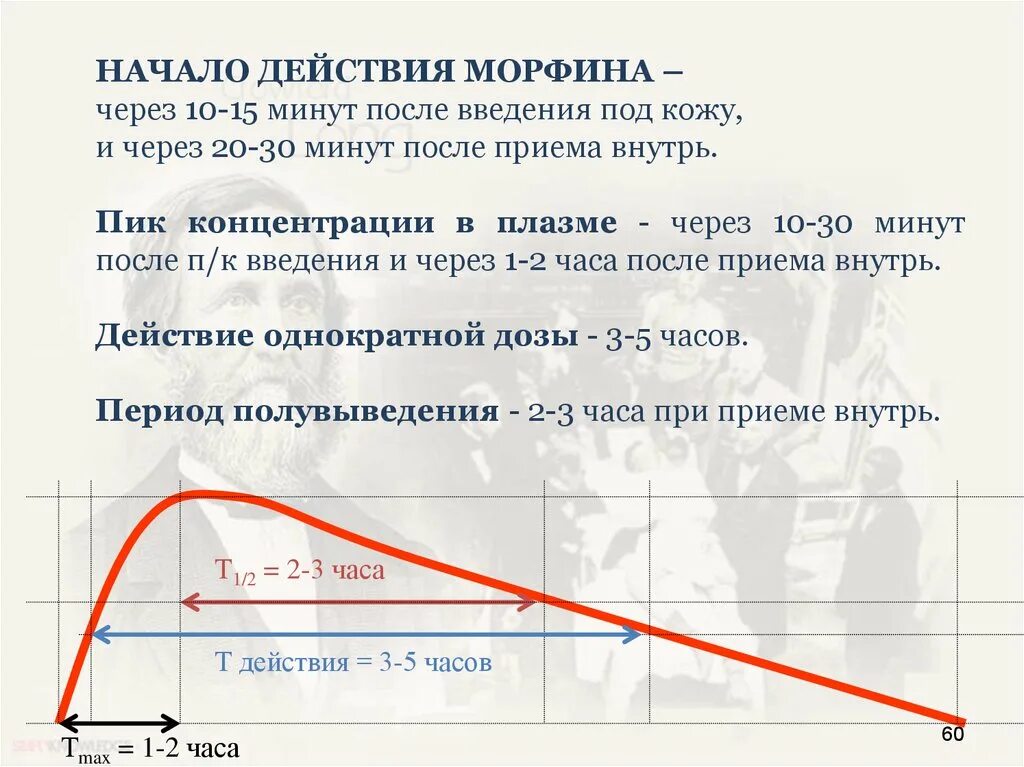 НАЧАЛО ДЕЙСТВИЯ МОРФИНА –
через 10-15 минут после введения под кожу, и через 20-30 минут после приема внутрь.

Пик концентрации в плазме - через 10-30 минут после п/к введения и через 1-2 часа после приема внутрь.

Действие однократной дозы - 3-5 часов.

Период полувыведения - 2-3 часа при приеме внутрь.

$T_{1/2}$ = 2-3 часа

Т действия = 3-5 часов

$T_{max}$ = 1-2 часа

60